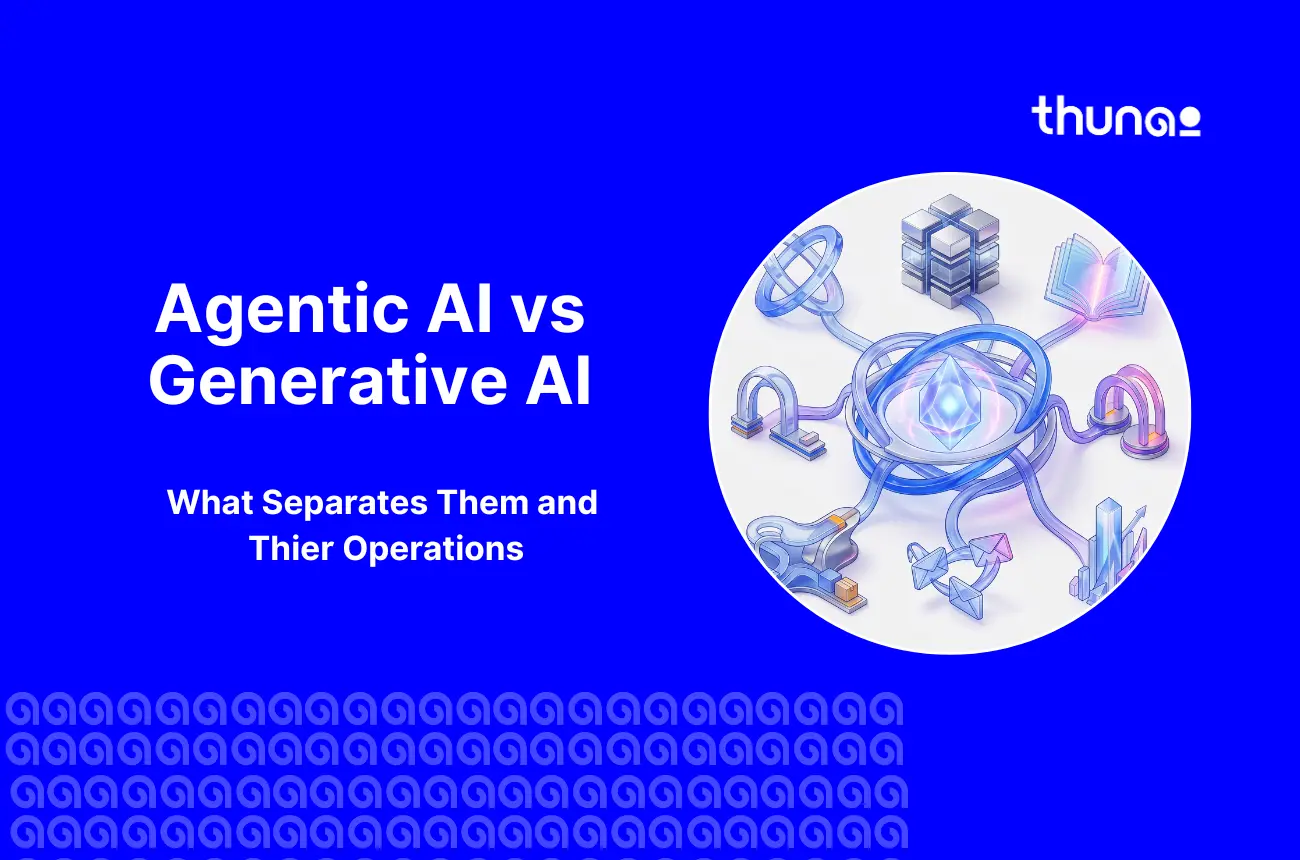 thunai

Agentic AI vs Generative AI

What Separates Them and Thier Operations